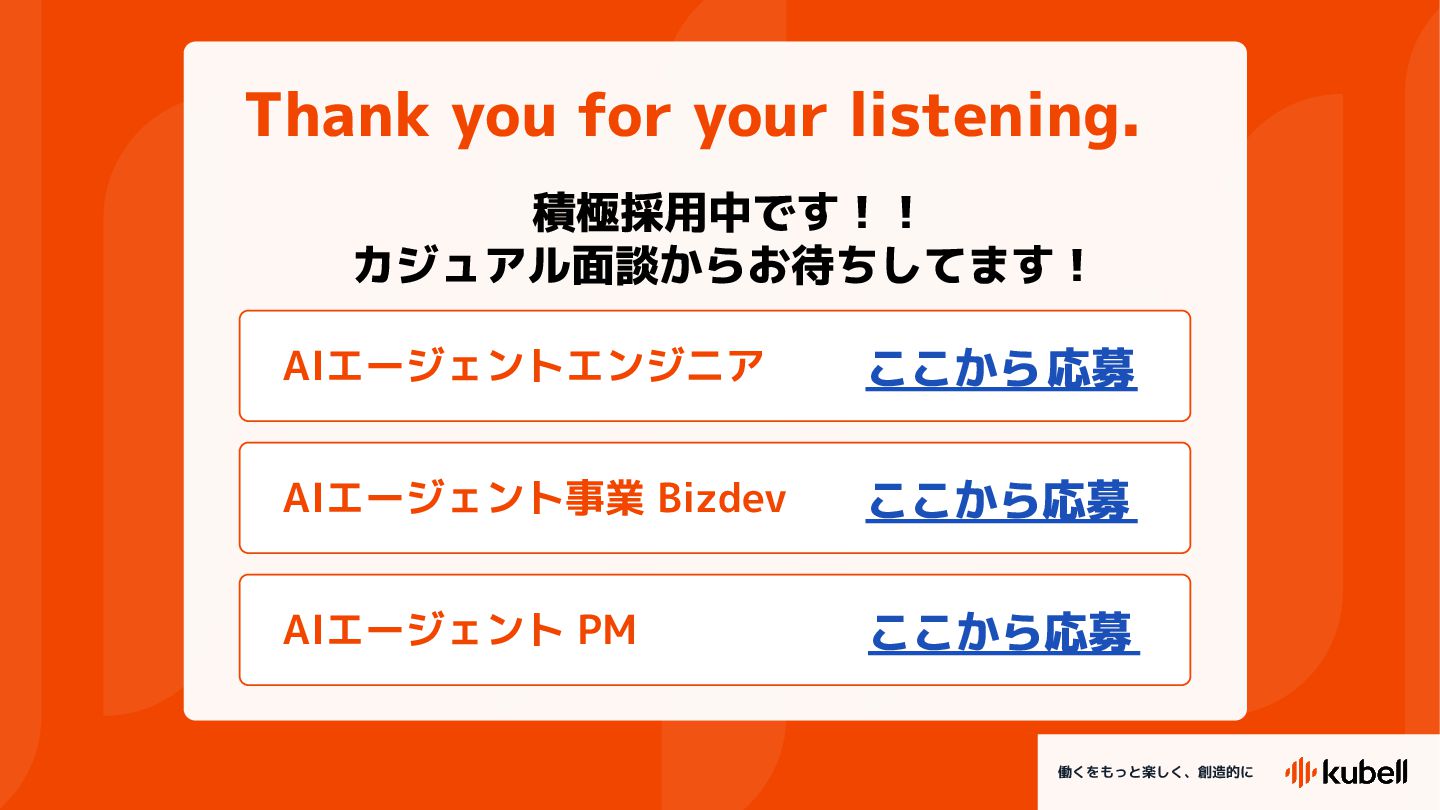 Thank you for your listening.

積極採用中です！！
カジュアル面談からお待ちしてます！

AIエージェントエンジニア ここから応募

AIエージェント事業 Bizdev ここから応募

AIエージェント PM ここから応募

働くをもっと楽しく、創造的に kubell